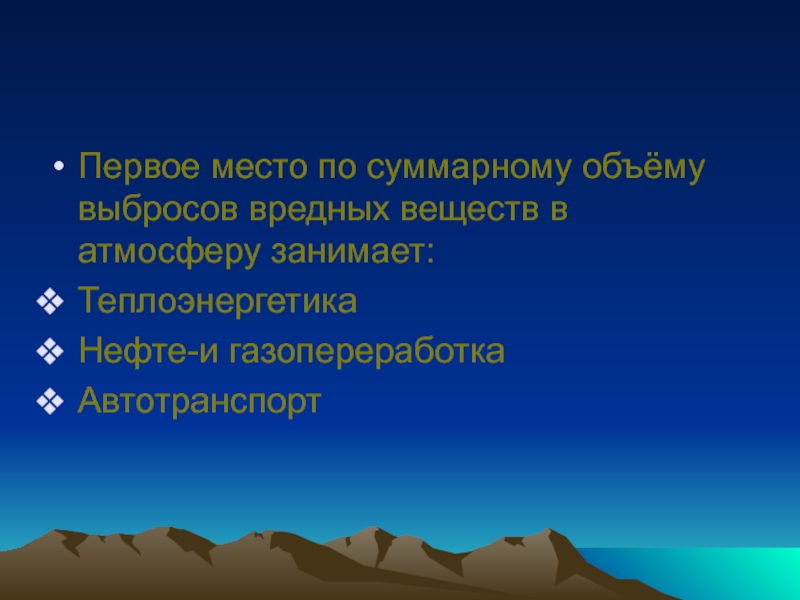 • Первое место по суммарному объёму выбросов вредных веществ в атмосферу занимает:

❖ Теплоэнергетика

❖ Нефте-и газопереработка

❖ Автотранспорт